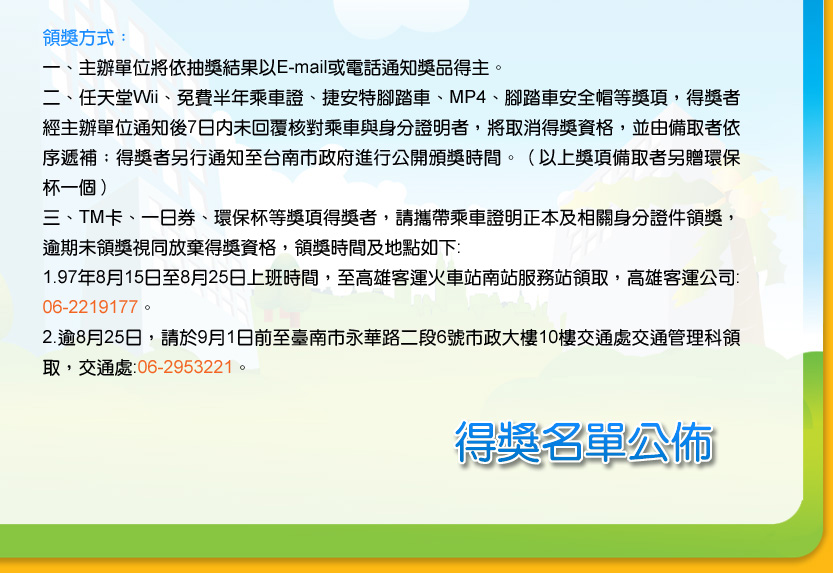 領獎方式：

一、主辦單位將依抽獎結果以E-mail或電話通知獎品得主。

二、任天堂Wii、免費半年乘車證、捷安特腳踏車、MP4、腳踏車安全帽等獎項，得獎者經主辦單位通知後7日內未回覆核對乘車與身分證明者，將取消得獎資格，並由備取者依序遞補；得獎者另行通知至台南市政府進行公開頒獎時間。（以上獎項備取者另贈環保杯一個）

三、TM卡、一日券、環保杯等獎項得獎者，請攜帶乘車證明正本及相關身分證件領獎，逾期未領獎視同放棄得獎資格，領獎時間及地點如下:

1.97年8月15日至8月25日上班時間，至高雄客運火車站南站服務站領取，高雄客運公司: 06-2219177。

2.逾8月25日，請於9月1日前至臺南市永華路二段6號市政大樓10樓交通處交通管理科領取，交通處:06-2953221。

得獎名單公佈